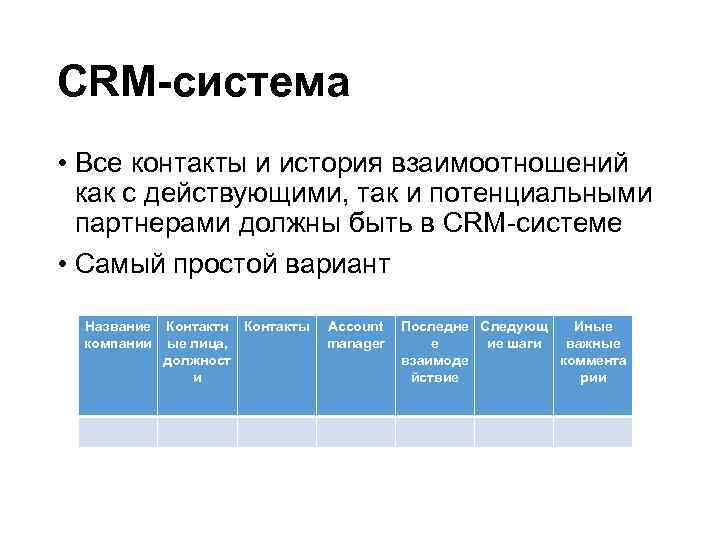 CRM-система

• Все контакты и история взаимоотношений как с действующими, так и потенциальными партнерами должны быть в CRM-системе

• Самый простой вариант

| Название компании | Контактные лица, должности | Контакты | Account manager | Последнее взаимодействие | Следующие шаги | Иные важные комментарии |
|---|---|---|---|---|---|---|
| | | | | | | |